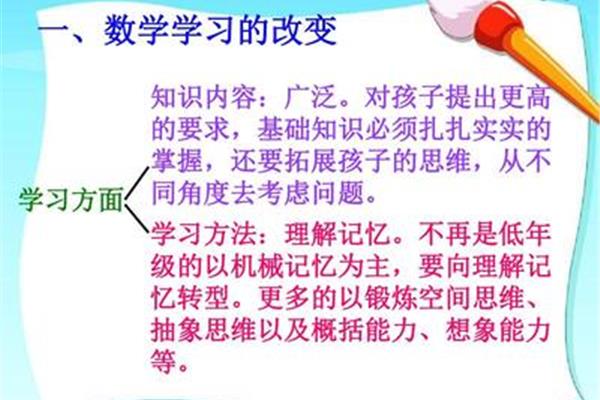 一、数学学习的改变

学习方面

知识内容：广泛。对孩子提出更高的要求，基础知识必须扎扎实实的掌握，还要拓展孩子的思维，从不同角度去考虑问题。

学习方法：理解记忆。不再是低年级的以机械记忆为主，要向理解记忆转型。更多的以锻炼空间思维、抽象思维以及概括能力、想象能力等。